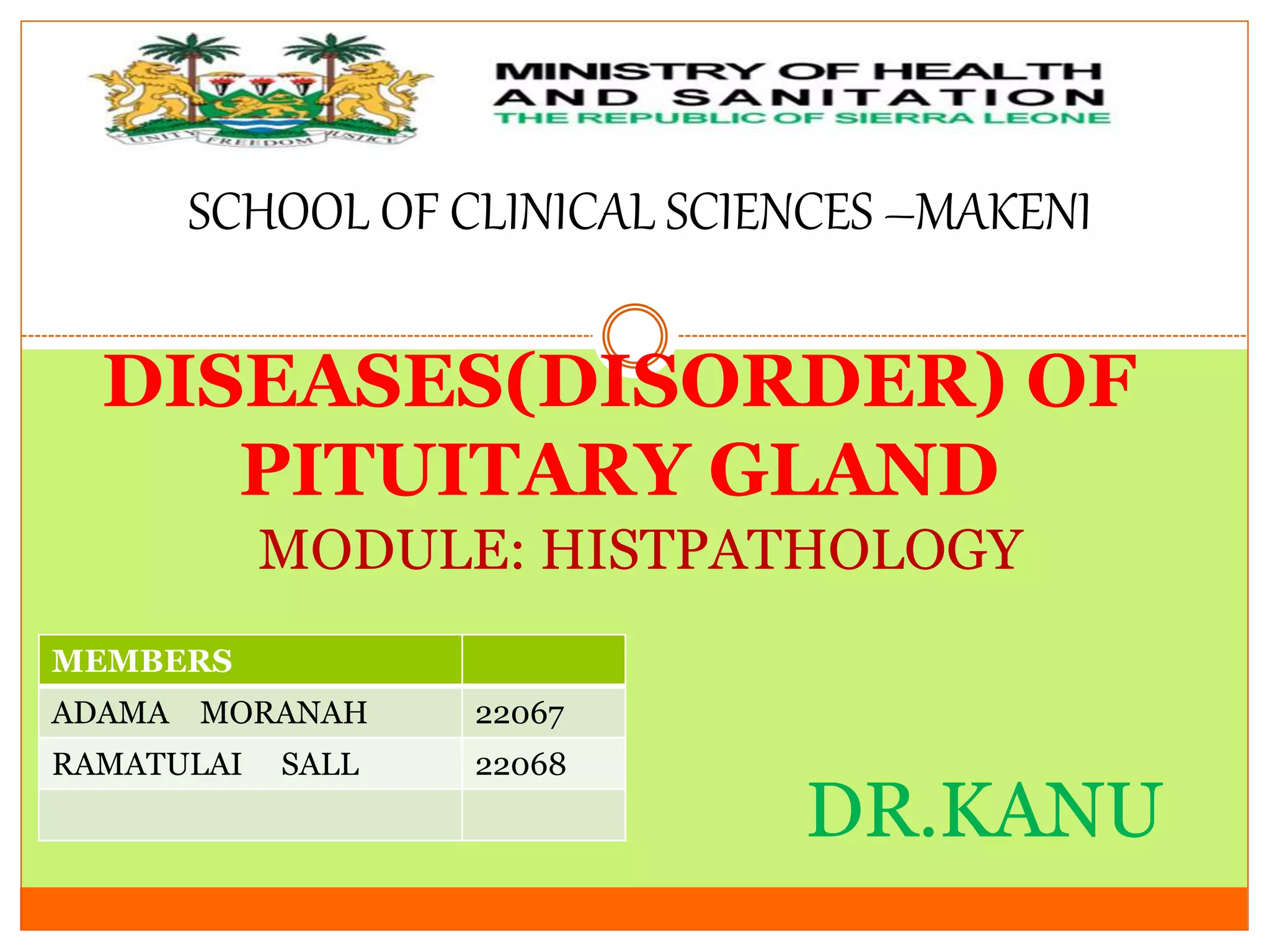 UNITY FREEDOM JUSTICE

MINISTRY OF HEALTH AND SANITATION
THE REPUBLIC OF SIERRA LEONE

SCHOOL OF CLINICAL SCIENCES –MAKENI

DISEASES(DISORDER) OF PITUITARY GLAND

MODULE: HISTPATHOLOGY

| MEMBERS | |
|---|---|
| ADAMA MORANAH | 22067 |
| RAMATULAI SALL | 22068 |
| | |

DR.KANU